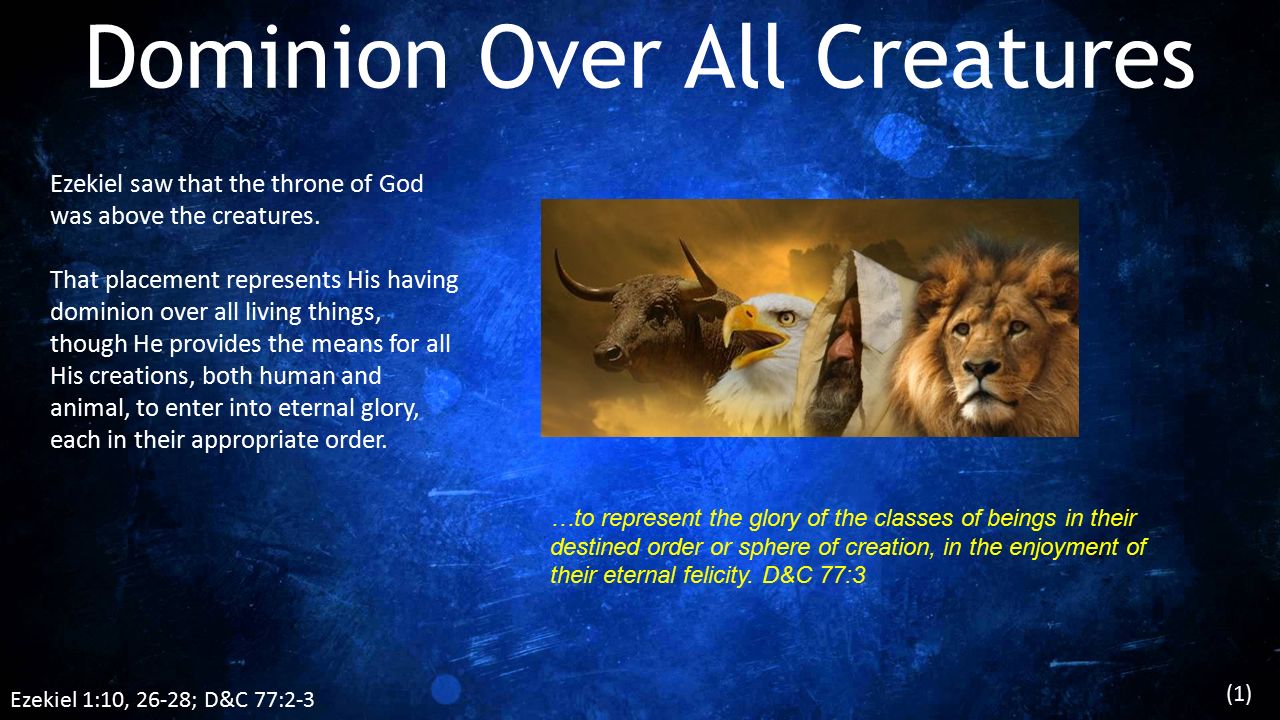 Dominion Over All Creatures

Ezekiel saw that the throne of God was above the creatures.

That placement represents His having dominion over all living things, though He provides the means for all His creations, both human and animal, to enter into eternal glory, each in their appropriate order.

…to represent the glory of the classes of beings in their destined order or sphere of creation, in the enjoyment of their eternal felicity. D&C 77:3

Ezekiel 1:10, 26-28; D&C 77:2-3

(1)